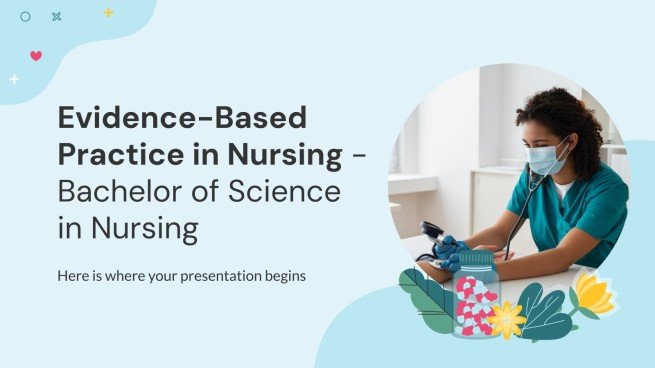 Evidence-Based Practice in Nursing - Bachelor of Science in Nursing

Here is where your presentation begins